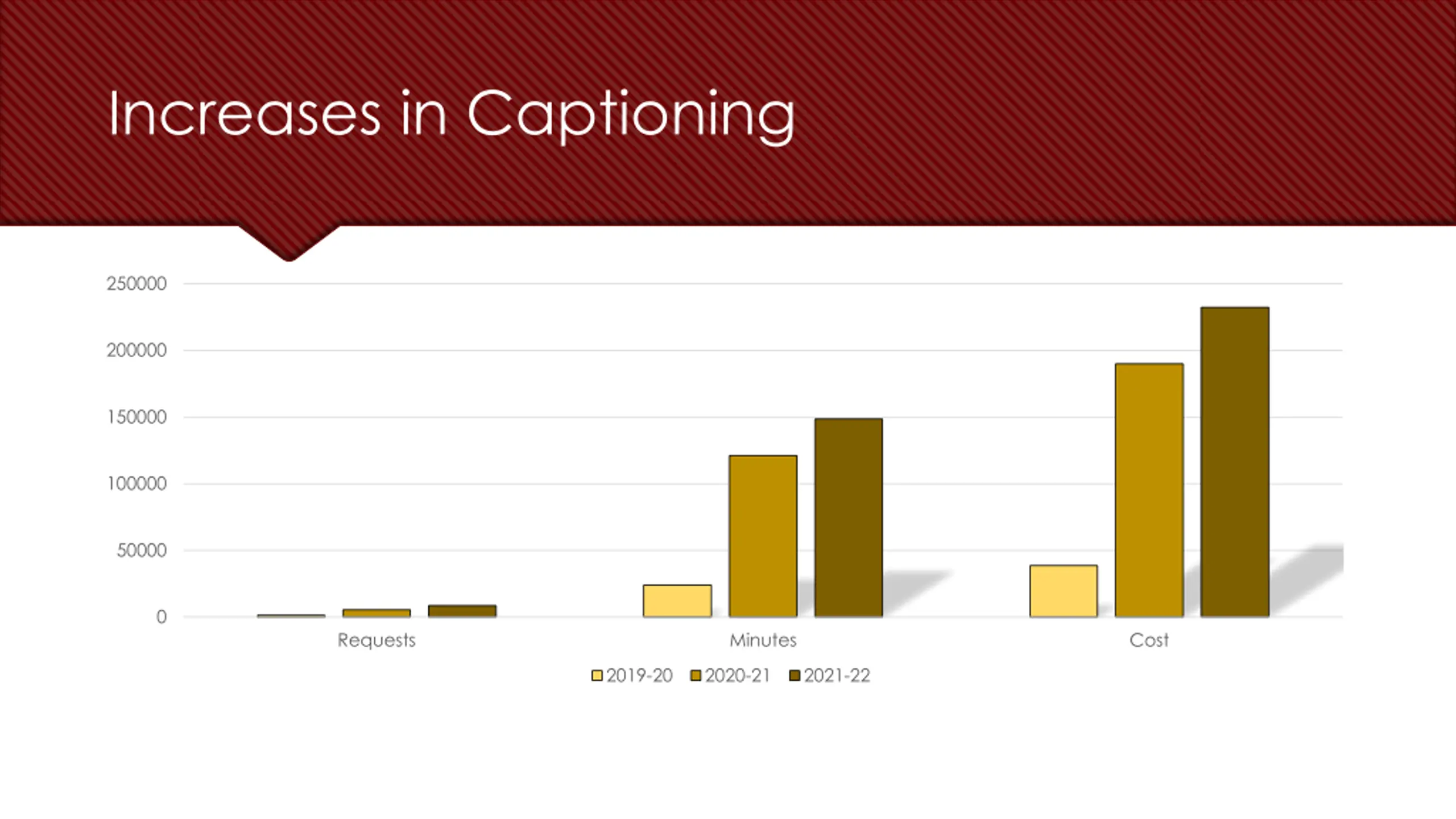 Increases in Captioning

250000
200000
150000
100000
50000
0

Requests
Minutes
Cost

2019-20
2020-21
2021-22